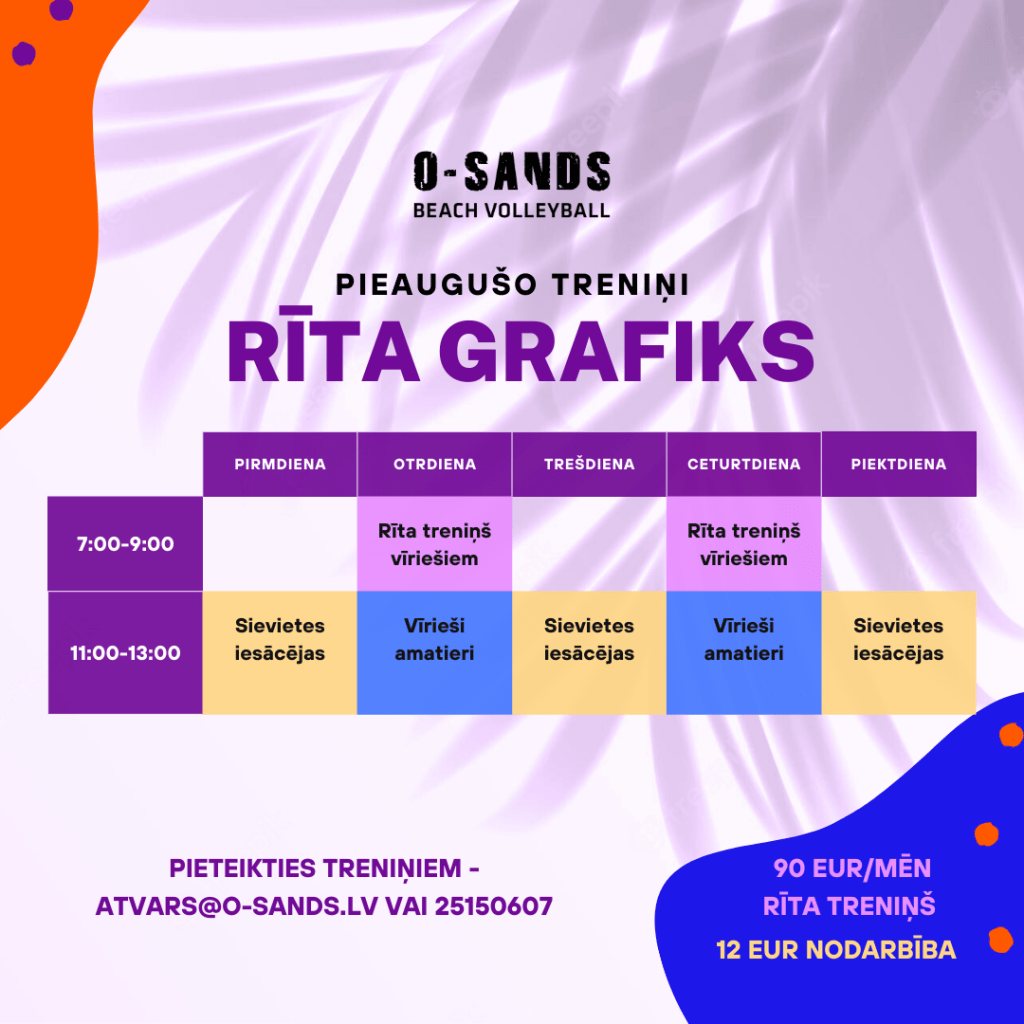 O-SANDS
BEACH VOLLEYBALL

PIEAUGUŠO TRENIŅI
RĪTA GRAFIKS

| | PIRMDIENA | OTRDIENA | TREŠDIENA | CETURTDIENA | PIEKTDIENA |
|---|---|---|---|---|---|
| 7:00-9:00 | | Rīta treniņš vīriešiem | | Rīta treniņš vīriešiem | |
| 11:00-13:00 | Sievietes iesācējas | Vīrieši amatieri | Sievietes iesācējas | Vīrieši amatieri | Sievietes iesācējas |

PIETEIKTIES TRENIŅIEM -
ATVARS@O-SANDS.LV VAI 25150607

90 EUR/MĒN
RĪTA TRENIŅŠ
12 EUR NODARBĪBA